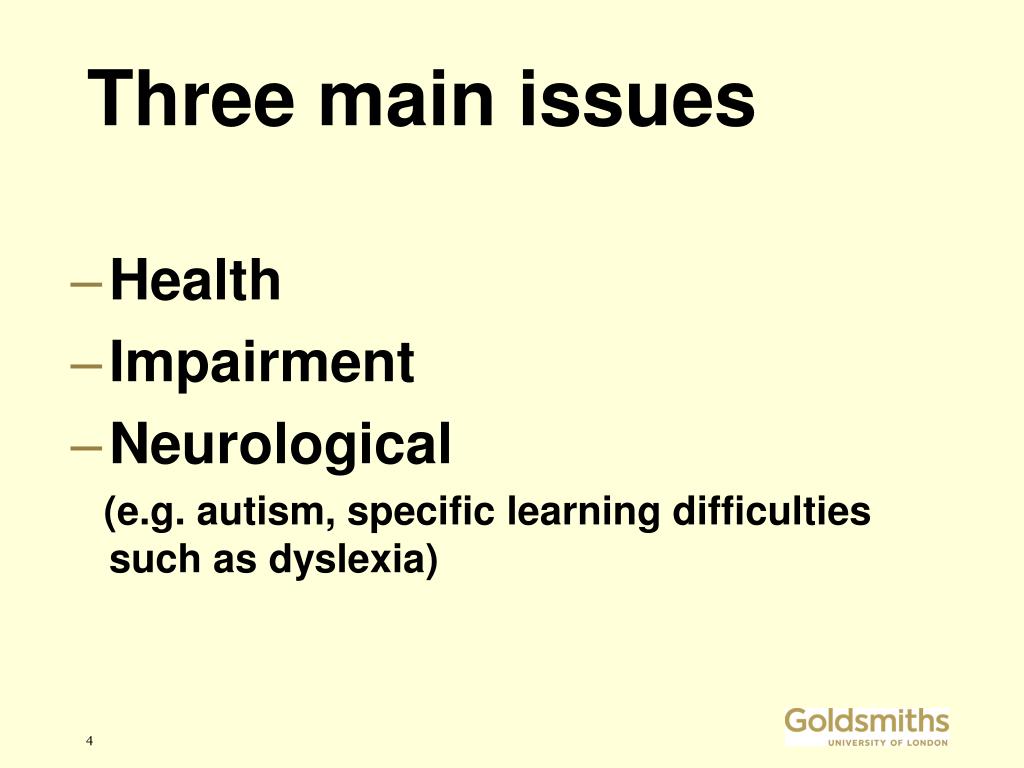 Three main issues

– Health
– Impairment
– Neurological

(e.g. autism, specific learning difficulties such as dyslexia)

4

Goldsmiths
UNIVERSITY OF LONDON